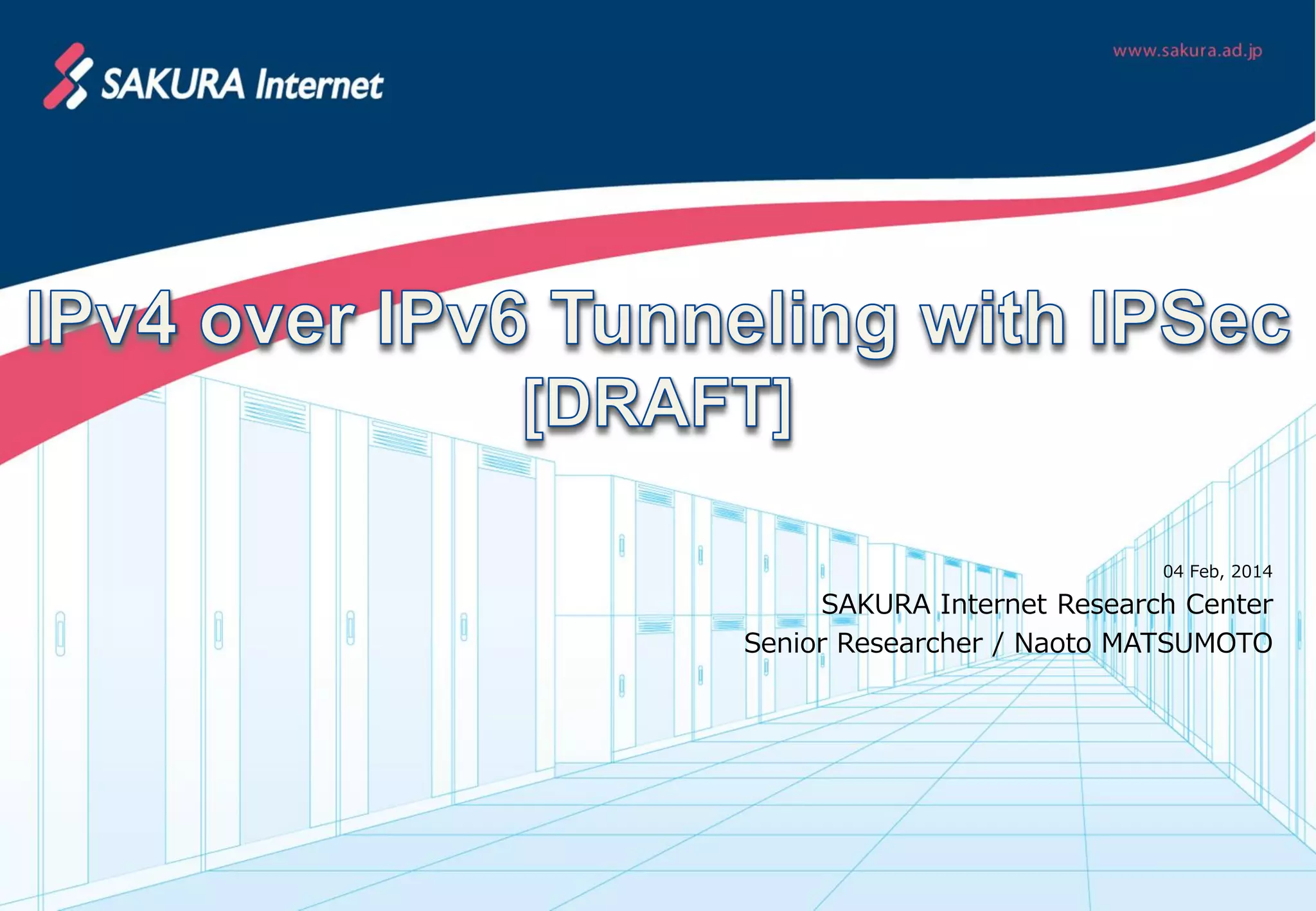 SAKURA Internet

www.sakura.ad.jp

IPv4 over IPv6 Tunneling with IPSec [DRAFT]

04 Feb, 2014
SAKURA Internet Research Center
Senior Researcher / Naoto MATSUMOTO